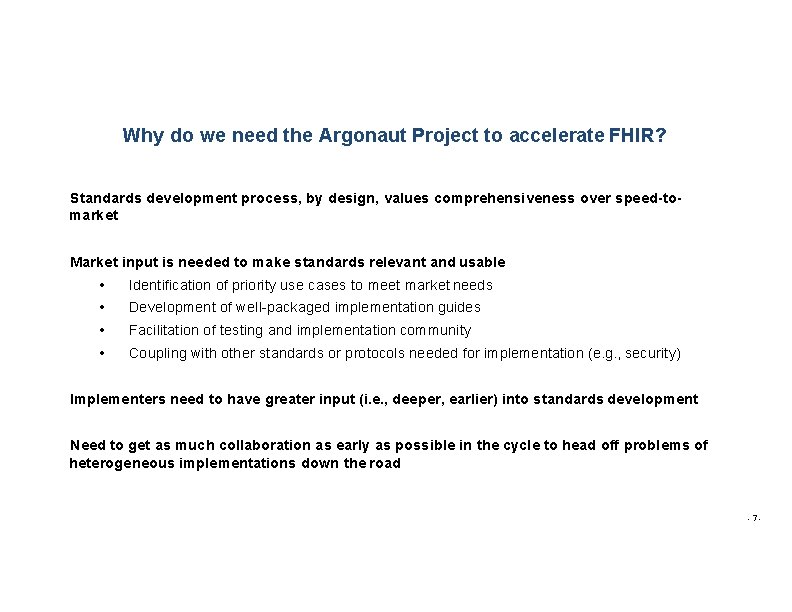 Why do we need the Argonaut Project to accelerate FHIR?

Standards development process, by design, values comprehensiveness over speed-to-market

Market input is needed to make standards relevant and usable
• Identification of priority use cases to meet market needs
• Development of well-packaged implementation guides
• Facilitation of testing and implementation community
• Coupling with other standards or protocols needed for implementation (e.g., security)

Implementers need to have greater input (i.e., deeper, earlier) into standards development

Need to get as much collaboration as early as possible in the cycle to head off problems of heterogeneous implementations down the road

- 7 -